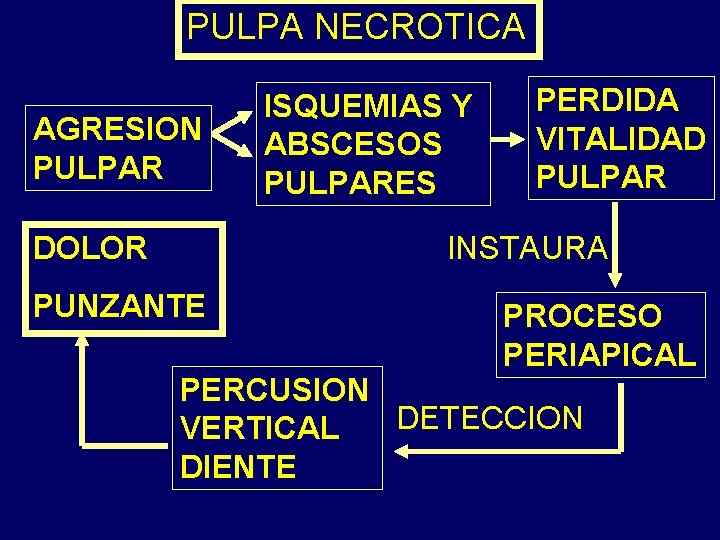 PULPA NECROTICA

AGRESION PULPAR

ISQUEMIAS Y ABSCESOS PULPARES

PERDIDA VITALIDAD PULPAR

INSTAURA

PROCESO PERIAPICAL

DETECCION

PERCUSION VERTICAL DIENTE

DOLOR

PUNZANTE